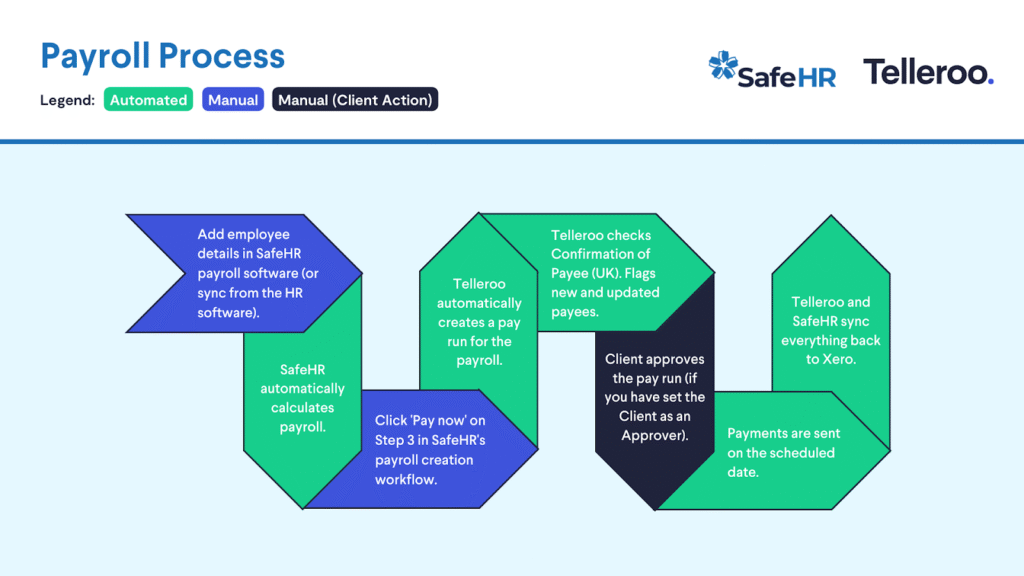 Payroll Process

Legend: Automated Manual Manual (Client Action)

SafeHR

Telleroo.

Add employee details in SafeHR payroll software (or sync from the HR software).

SafeHR automatically calculates payroll.

Click 'Pay now' on Step 3 in SafeHR's payroll creation workflow.

Telleroo automatically creates a pay run for the payroll.

Telleroo checks Confirmation of Payee (UK). Flags new and updated payees.

Client approves the pay run (if you have set the Client as an Approver).

Payments are sent on the scheduled date.

Telleroo and SafeHR sync everything back to Xero.